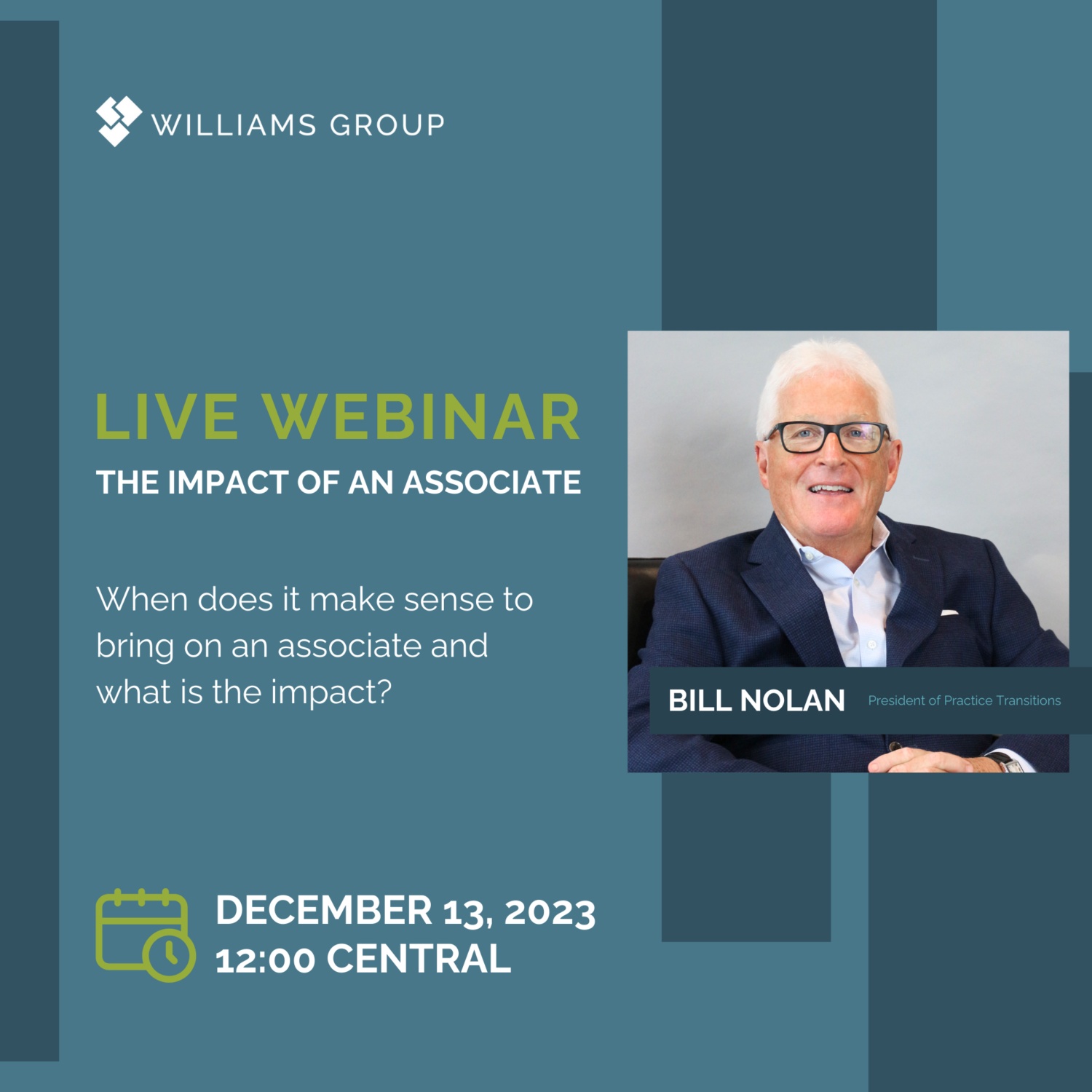 WILLIAMS GROUP

LIVE WEBINAR
THE IMPACT OF AN ASSOCIATE

When does it make sense to bring on an associate and what is the impact?

BILL NOLAN President of Practice Transitions

DECEMBER 13, 2023
12:00 CENTRAL